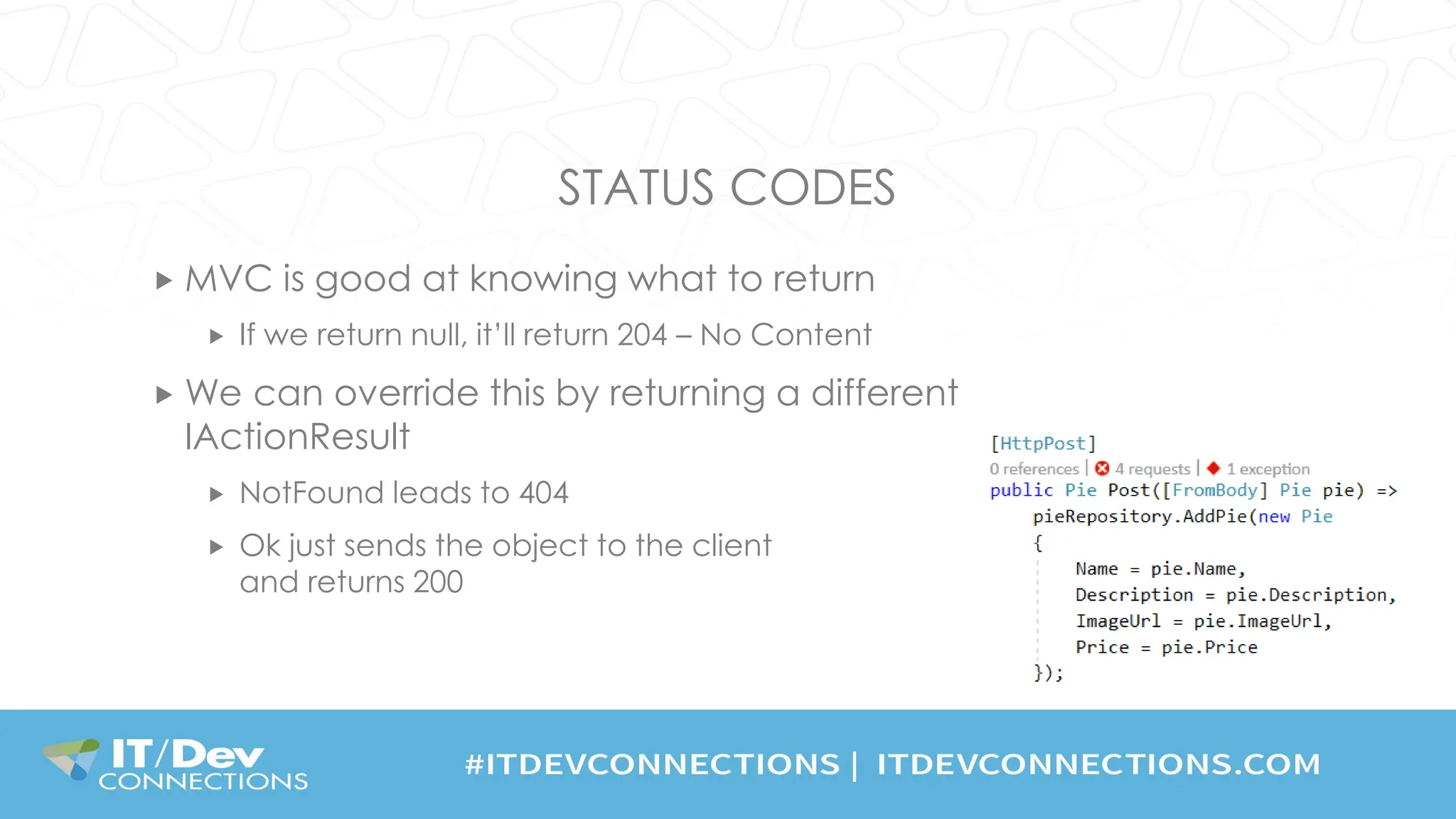 STATUS CODES

▸ MVC is good at knowing what to return

▸ If we return null, it'll return 204 – No Content

▸ We can override this by returning a different IActionResult

▸ NotFound leads to 404

▸ Ok just sends the object to the client and returns 200

[HttpPost]
0 references | 4 requests | 1 exception
public Pie Post([FromBody] Pie pie) =>
    pieRepository.AddPie(new Pie
    {
        Name = pie.Name,
        Description = pie.Description,
        ImageUrl = pie.ImageUrl,
        Price = pie.Price
    });

IT/Dev CONNECTIONS

#ITDEVCONNECTIONS | ITDEVCONNECTIONS.COM